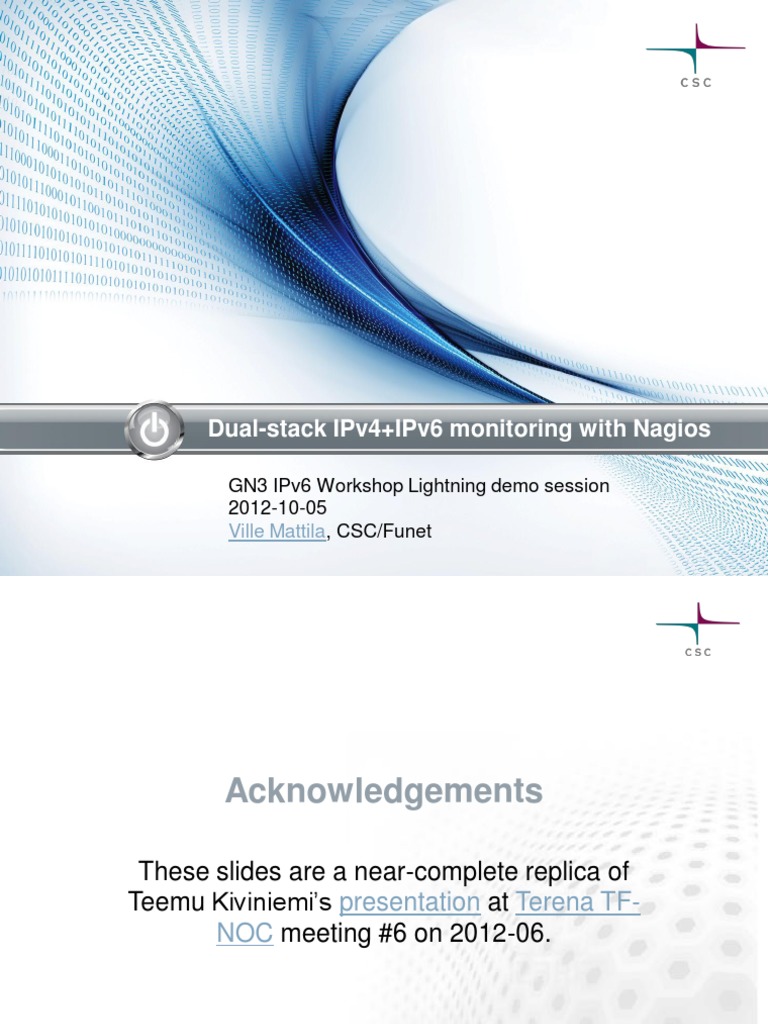 CSC

Dual-stack IPv4+IPv6 monitoring with Nagios

GN3 IPv6 Workshop Lightning demo session
2012-10-05
Ville Mattila, CSC/Funet

CSC

Acknowledgements

These slides are a near-complete replica of Teemu Kiviniemi's presentation at Terena TF-NOC meeting #6 on 2012-06.